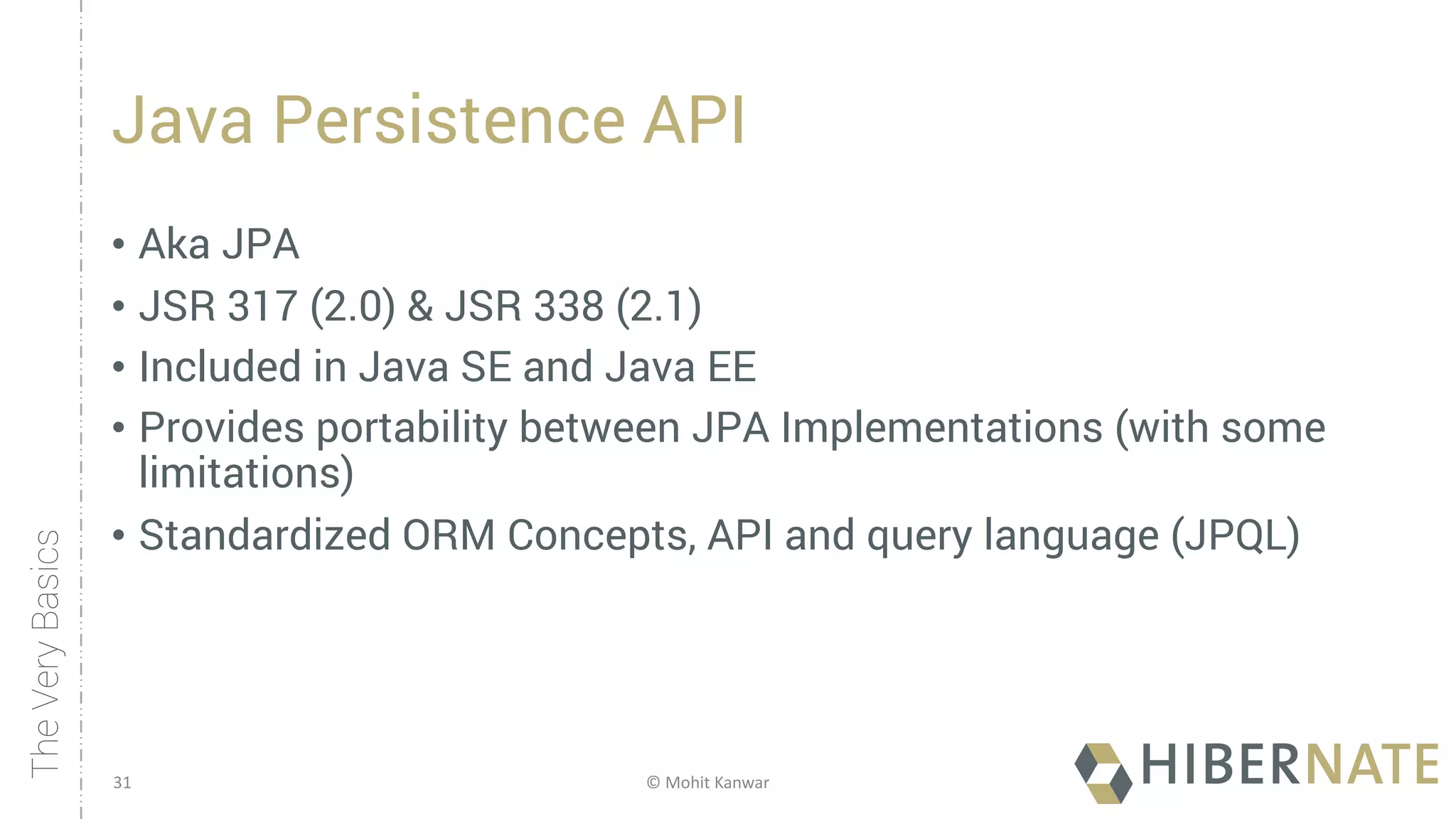 The Very Basics

Java Persistence API

• Aka JPA
• JSR 317 (2.0) & JSR 338 (2.1)
• Included in Java SE and Java EE
• Provides portability between JPA Implementations (with some limitations)
• Standardized ORM Concepts, API and query language (JPQL)

31

© Mohit Kanwar

HIBERNATE